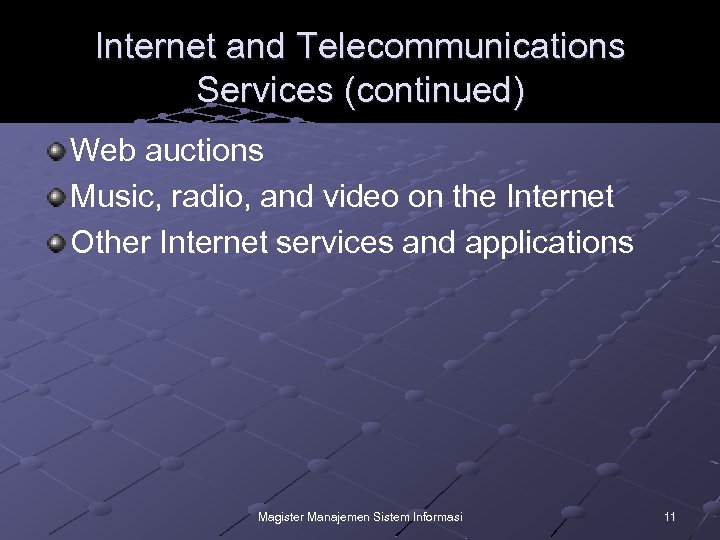 Internet and Telecommunications Services (continued)

Web auctions
Music, radio, and video on the Internet
Other Internet services and applications

Magister Manajemen Sistem Informasi

11